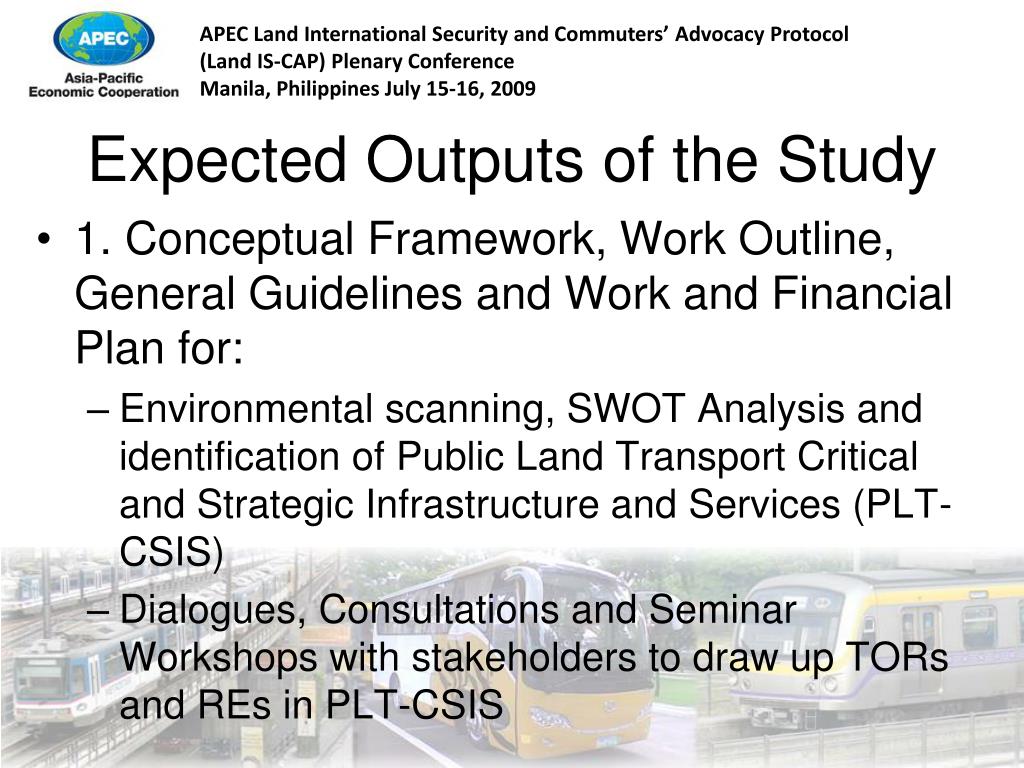 APEC
Asia-Pacific
Economic Cooperation

APEC Land International Security and Commuters' Advocacy Protocol
(Land IS-CAP) Plenary Conference
Manila, Philippines July 15-16, 2009

Expected Outputs of the Study

• 1. Conceptual Framework, Work Outline, General Guidelines and Work and Financial Plan for:
– Environmental scanning, SWOT Analysis and identification of Public Land Transport Critical and Strategic Infrastructure and Services (PLT-CSIS)
– Dialogues, Consultations and Seminar Workshops with stakeholders to draw up TORs and REs in PLT-CSIS